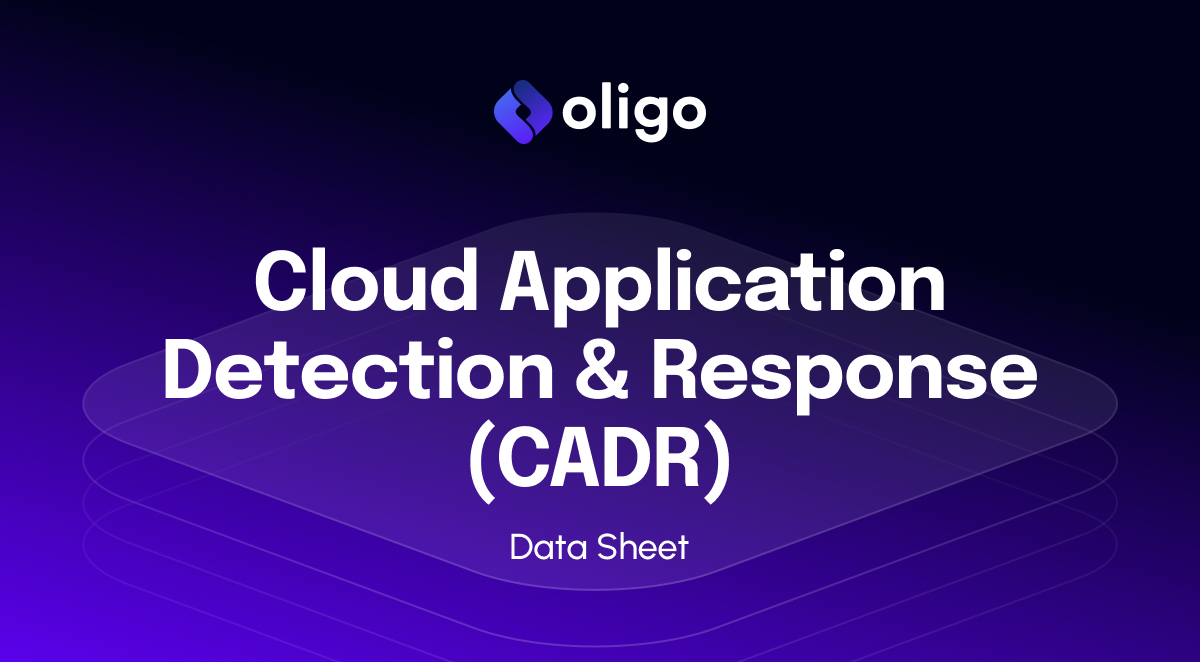 oligo

Cloud Application Detection & Response (CADR)

Data Sheet